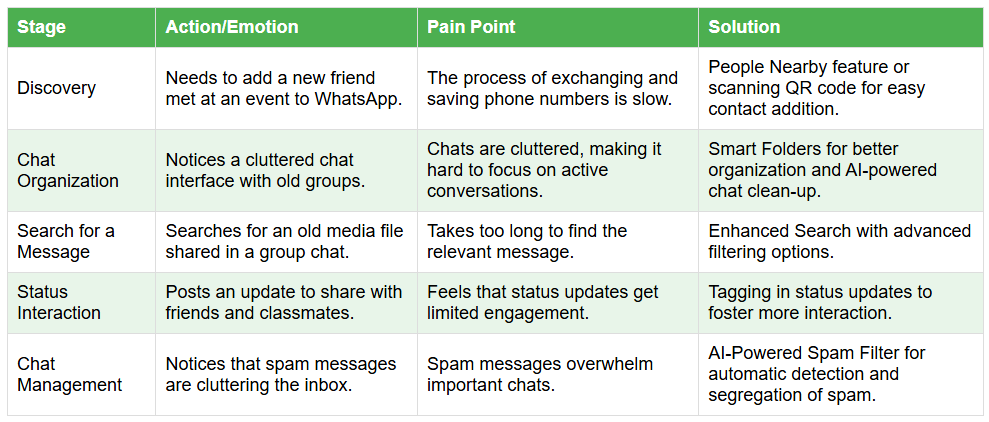 | Stage | Action/Emotion | Pain Point | Solution |
|---|---|---|---|
| Discovery | Needs to add a new friend met at an event to WhatsApp. | The process of exchanging and saving phone numbers is slow. | People Nearby feature or scanning QR code for easy contact addition. |
| Chat Organization | Notices a cluttered chat interface with old groups. | Chats are cluttered, making it hard to focus on active conversations. | Smart Folders for better organization and AI-powered chat clean-up. |
| Search for a Message | Searches for an old media file shared in a group chat. | Takes too long to find the relevant message. | Enhanced Search with advanced filtering options. |
| Status Interaction | Posts an update to share with friends and classmates. | Feels that status updates get limited engagement. | Tagging in status updates to foster more interaction. |
| Chat Management | Notices that spam messages are cluttering the inbox. | Spam messages overwhelm important chats. | AI-Powered Spam Filter for automatic detection and segregation of spam. |